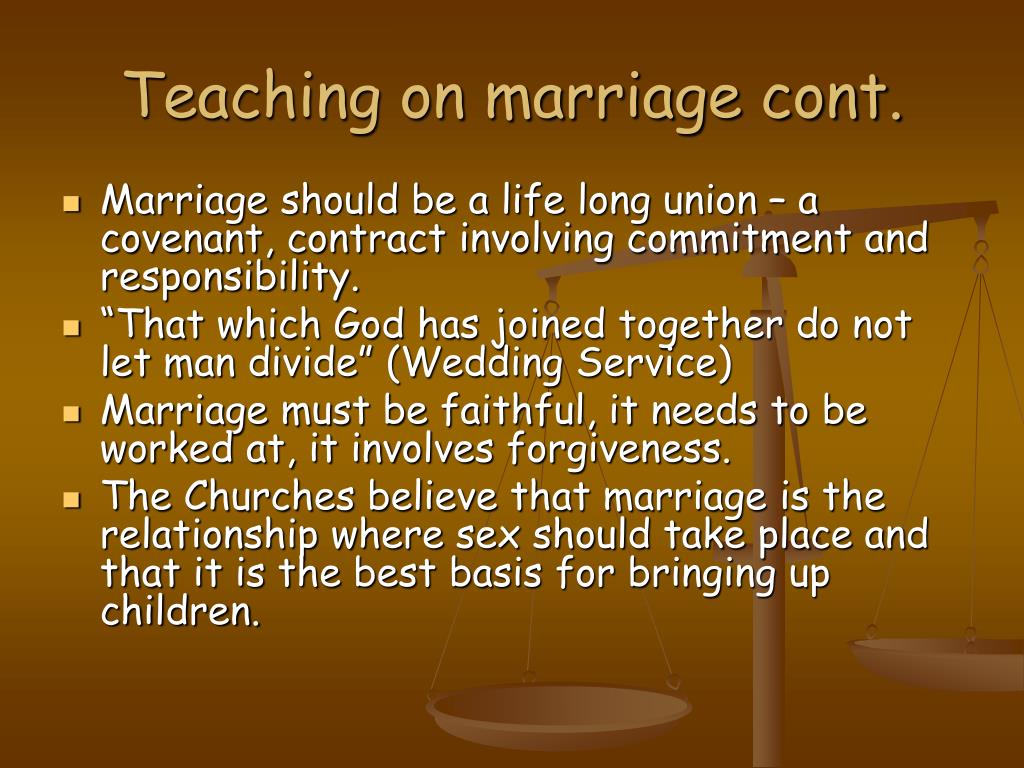 Teaching on marriage cont.

- Marriage should be a life long union – a covenant, contract involving commitment and responsibility.
- “That which God has joined together do not let man divide” (Wedding Service)
- Marriage must be faithful, it needs to be worked at, it involves forgiveness.
- The Churches believe that marriage is the relationship where sex should take place and that it is the best basis for bringing up children.